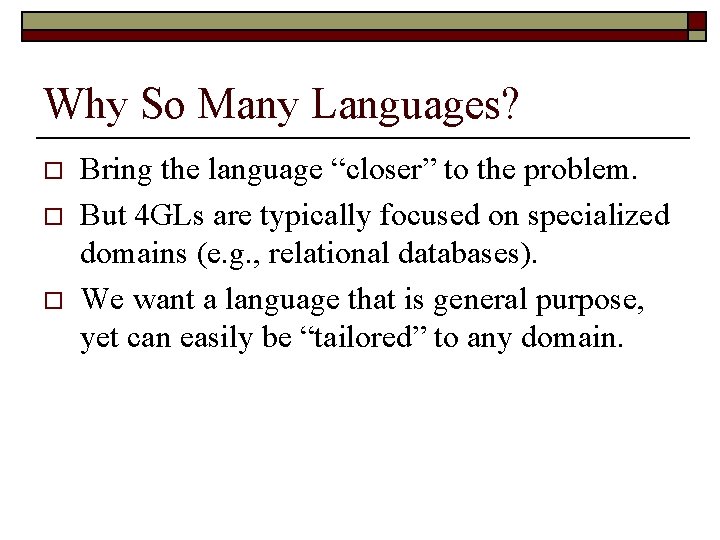 Why So Many Languages?

□ Bring the language “closer” to the problem.

□ But 4GLs are typically focused on specialized domains (e.g., relational databases).

□ We want a language that is general purpose, yet can easily be “tailored” to any domain.